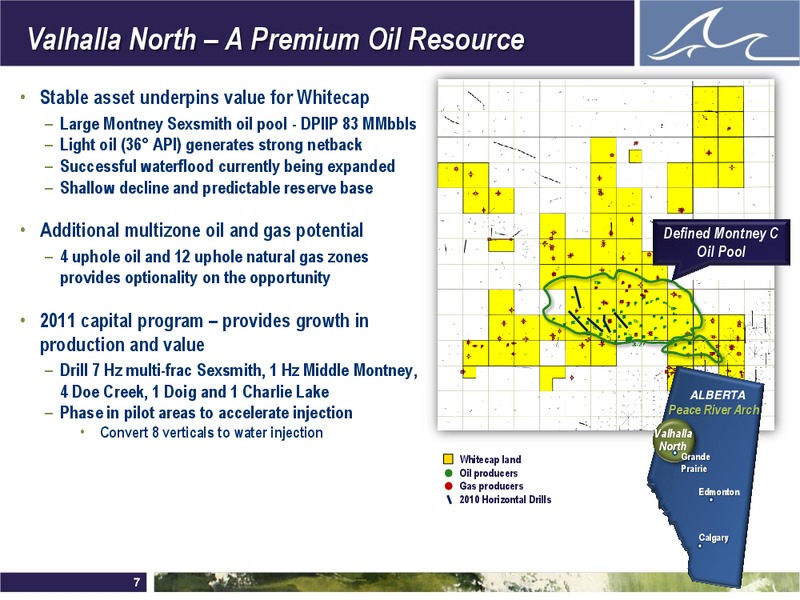 Valhalla North – A Premium Oil Resource

• Stable asset underpins value for Whitecap
– Large Montney Sexsmith oil pool - DPIIP 83 MMbbls
– Light oil (36° API) generates strong netback
– Successful waterflood currently being expanded
– Shallow decline and predictable reserve base

• Additional multizone oil and gas potential
– 4 uphole oil and 12 uphole natural gas zones provides optionality on the opportunity

• 2011 capital program – provides growth in production and value
– Drill 7 Hz multi-frac Sexsmith, 1 Hz Middle Montney, 4 Doe Creek, 1 Doig and 1 Charlie Lake
– Phase in pilot areas to accelerate injection
• Convert 8 verticals to water injection

Defined Montney C Oil Pool

ALBERTA
Peace River Arch
Valhalla North
Grande Prairie
Edmonton
Calgary

Whitecap land
Oil producers
Gas producers
2010 Horizontal Drills

7